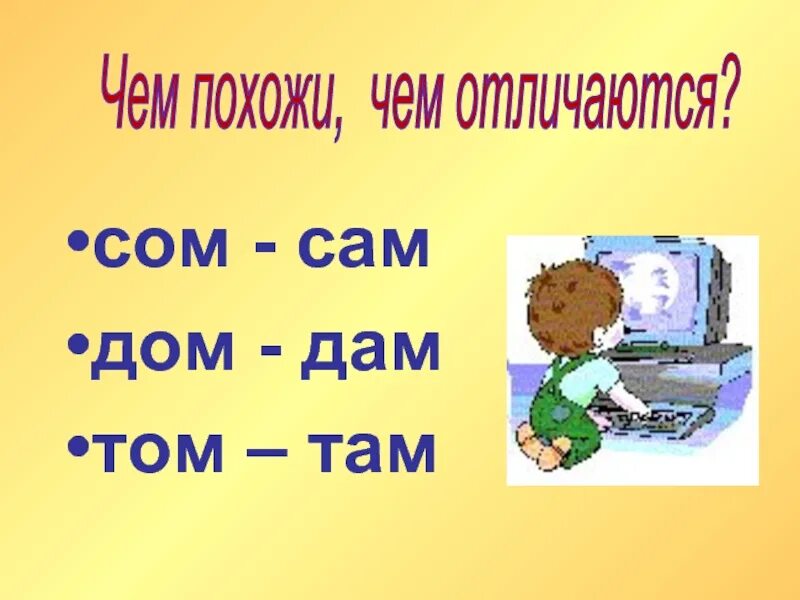 Чем похожи, чем отличаются?

•сом - сам
•дом - дам
•том – там